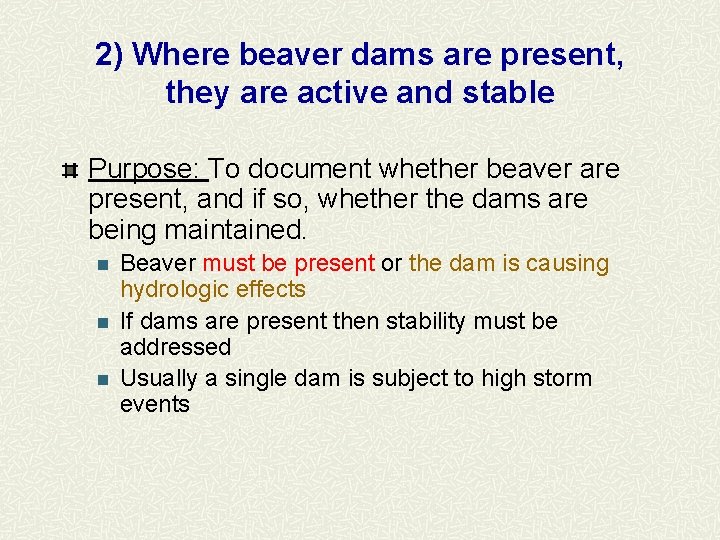 2) Where beaver dams are present, they are active and stable

Purpose: To document whether beaver are present, and if so, whether the dams are being maintained.

Beaver must be present or the dam is causing hydrologic effects

If dams are present then stability must be addressed

Usually a single dam is subject to high storm events